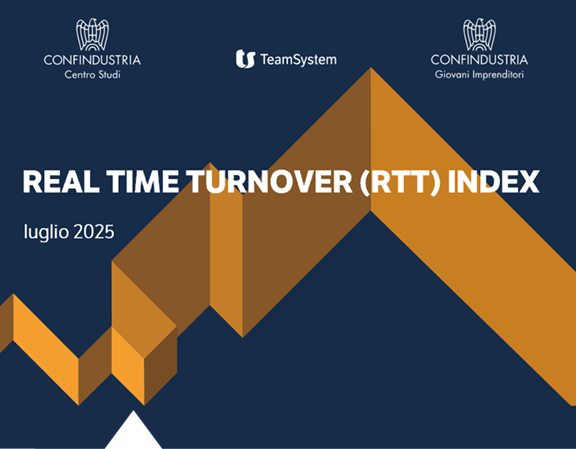 CONFINDUSTRIA
Centro Studi

TeamSystem

CONFINDUSTRIA
Giovani Imprenditori

REAL TIME TURNOVER (RTT) INDEX

luglio 2025